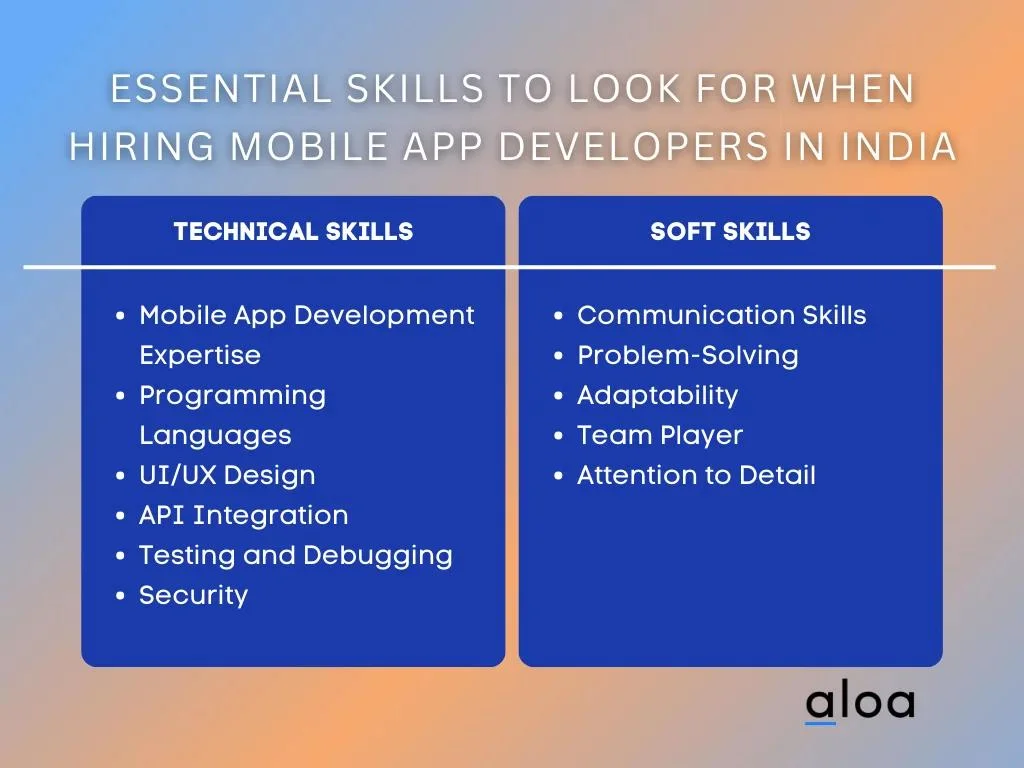 ESSENTIAL SKILLS TO LOOK FOR WHEN HIRING MOBILE APP DEVELOPERS IN INDIA

TECHNICAL SKILLS

- Mobile App Development Expertise
- Programming Languages
- UI/UX Design
- API Integration
- Testing and Debugging
- Security

SOFT SKILLS

- Communication Skills
- Problem-Solving
- Adaptability
- Team Player
- Attention to Detail

aloa